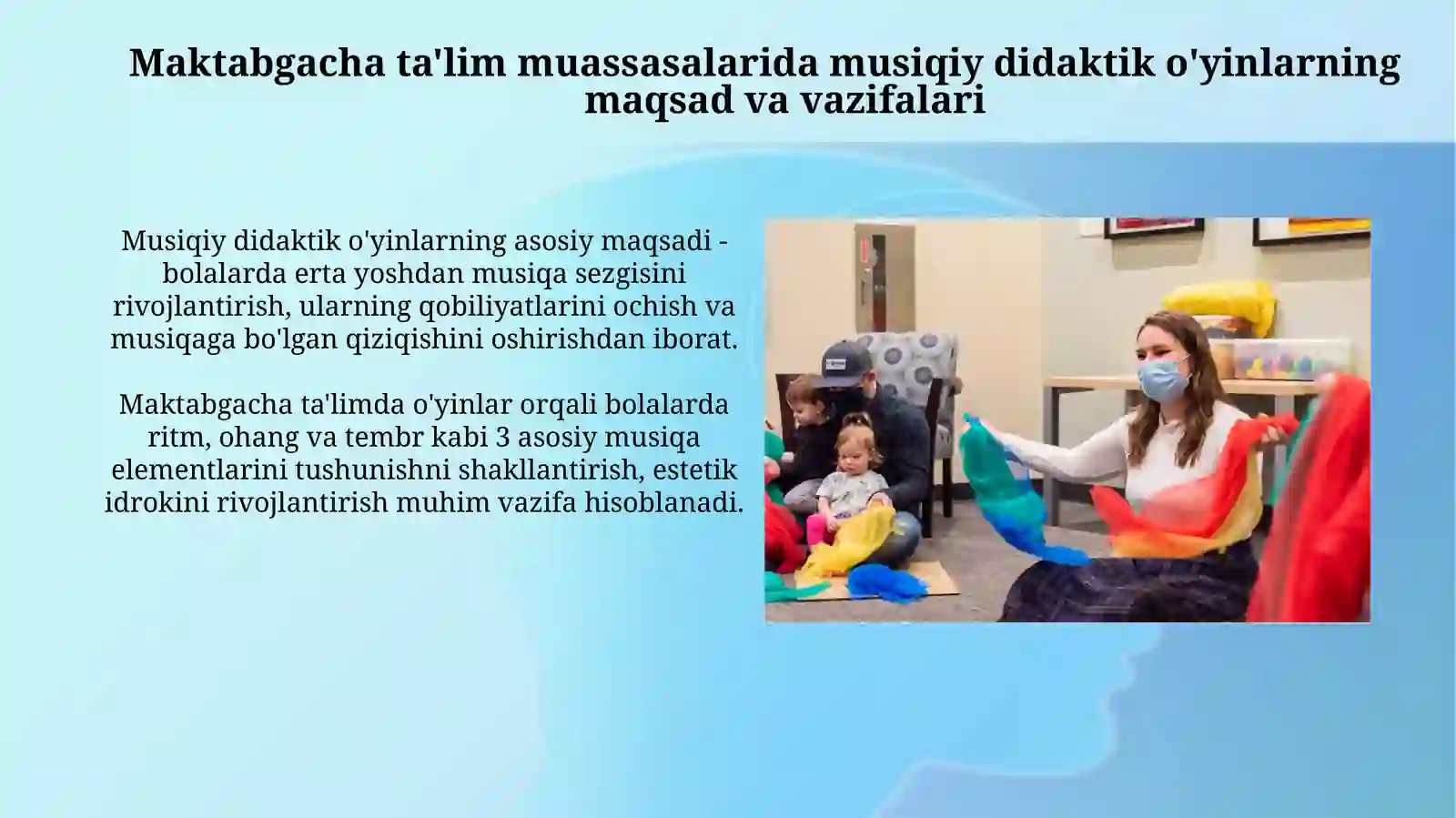 Maktabgacha ta'lim muassasalarida musiqiy didaktik o'yinlarning maqsad va vazifalari

Musiqiy didaktik o'yinlarning asosiy maqsadi - bolalarda erta yoshdan musiqa sezgisini rivojlantirish, ularning qobiliyatlarini ochish va musiqaga bo'lgan qiziqishini oshirishdan iborat.

Maktabgacha ta'limda o'yinlar orqali bolalarda ritm, ohang va tembr kabi 3 asosiy musiqa elementlarini tushunishni shakllantirish, estetik idrokini rivojlantirish muhim vazifa hisoblanadi.